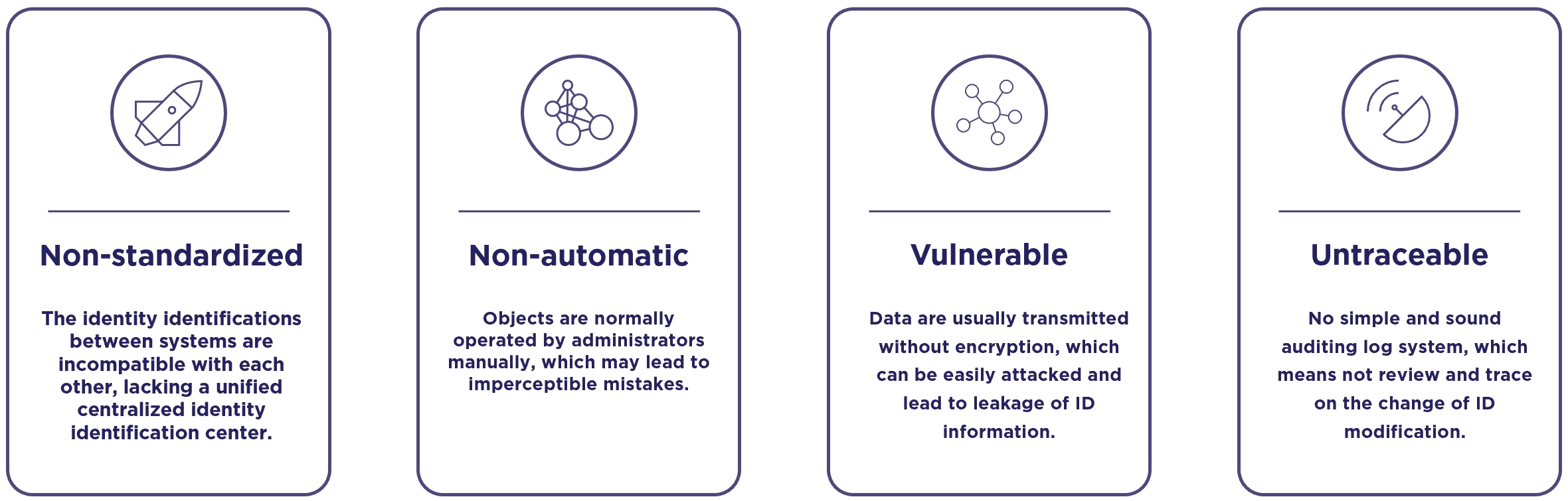 Non-standardized

The identity identifications between systems are incompatible with each other, lacking a unified centralized identity identification center.

Non-automatic

Objects are normally operated by administrators manually, which may lead to imperceptible mistakes.

Vulnerable

Data are usually transmitted without encryption, which can be easily attacked and lead to leakage of ID information.

Untraceable

No simple and sound auditing log system, which means not review and trace on the change of ID modification.